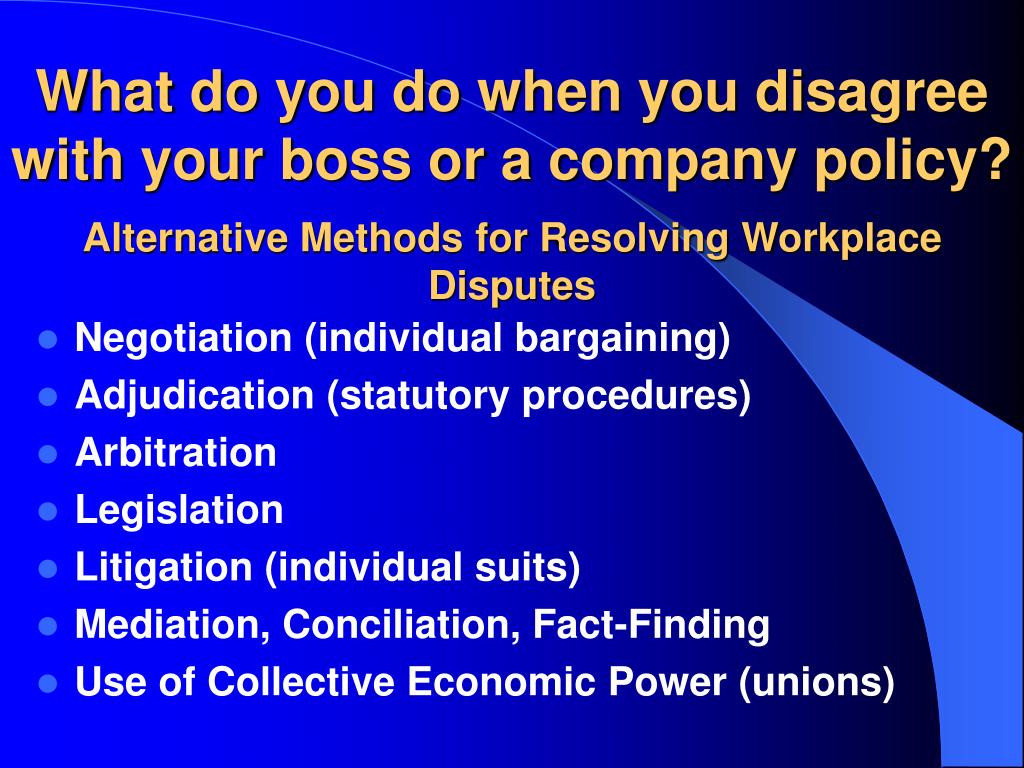 What do you do when you disagree with your boss or a company policy?

Alternative Methods for Resolving Workplace Disputes

- Negotiation (individual bargaining)
- Adjudication (statutory procedures)
- Arbitration
- Legislation
- Litigation (individual suits)
- Mediation, Conciliation, Fact-Finding
- Use of Collective Economic Power (unions)